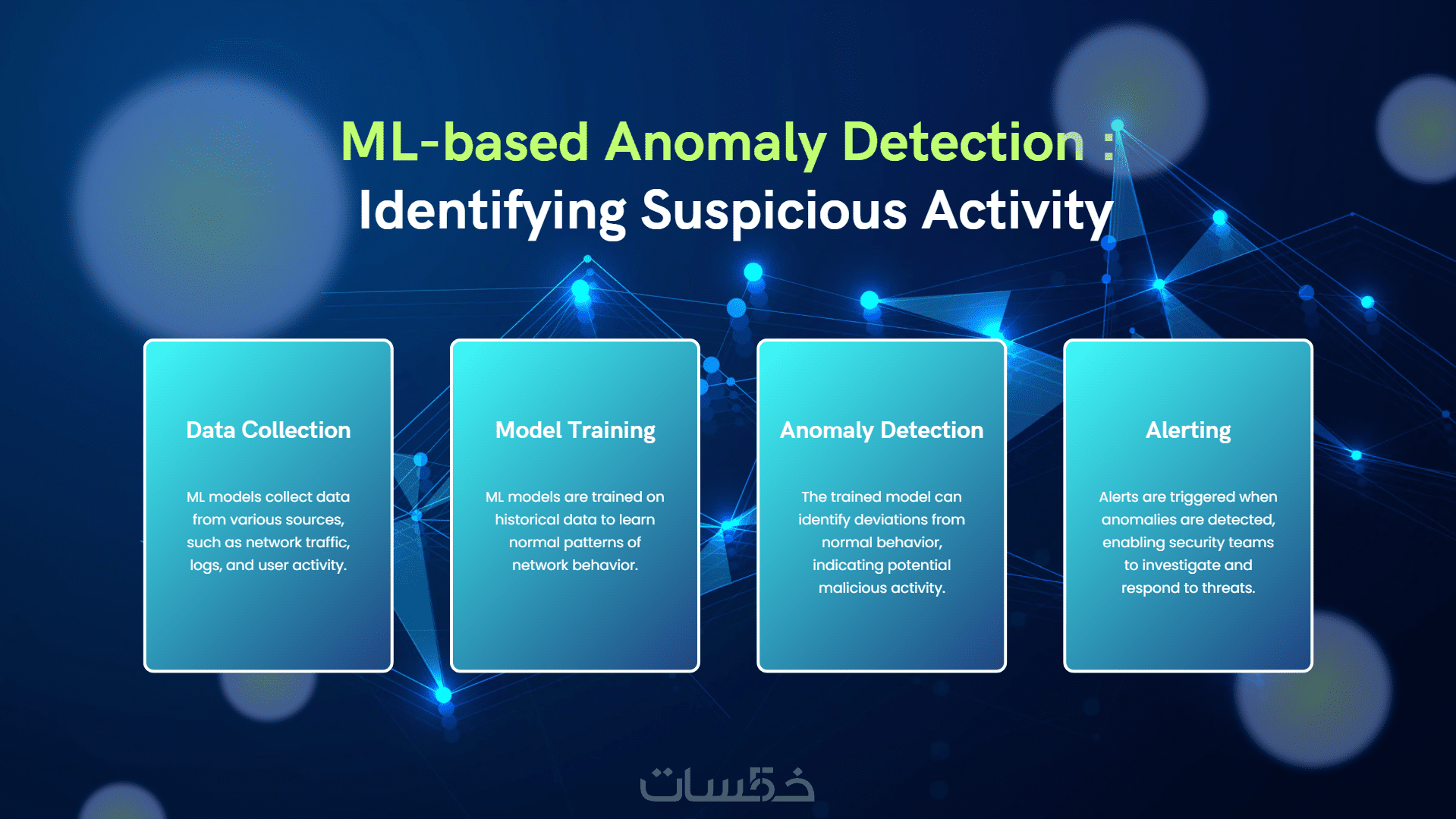 ML-based Anomaly Detection :
Identifying Suspicious Activity

Data Collection

ML models collect data from various sources, such as network traffic, logs, and user activity.

Model Training

ML models are trained on historical data to learn normal patterns of network behavior.

Anomaly Detection

The trained model can identify deviations from normal behavior, indicating potential malicious activity.

Alerting

Alerts are triggered when anomalies are detected, enabling security teams to investigate and respond to threats.

خمسات